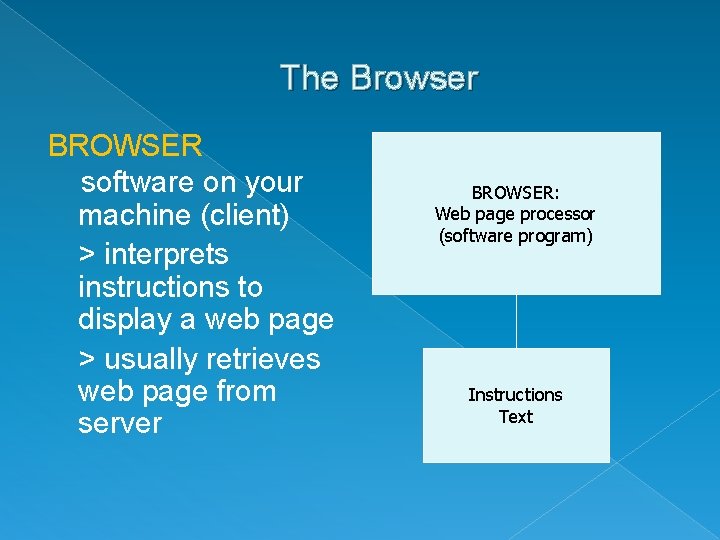 The Browser

BROWSER

software on your machine (client)

> interprets instructions to display a web page

> usually retrieves web page from server

BROWSER:
Web page processor
(software program)

Instructions
Text